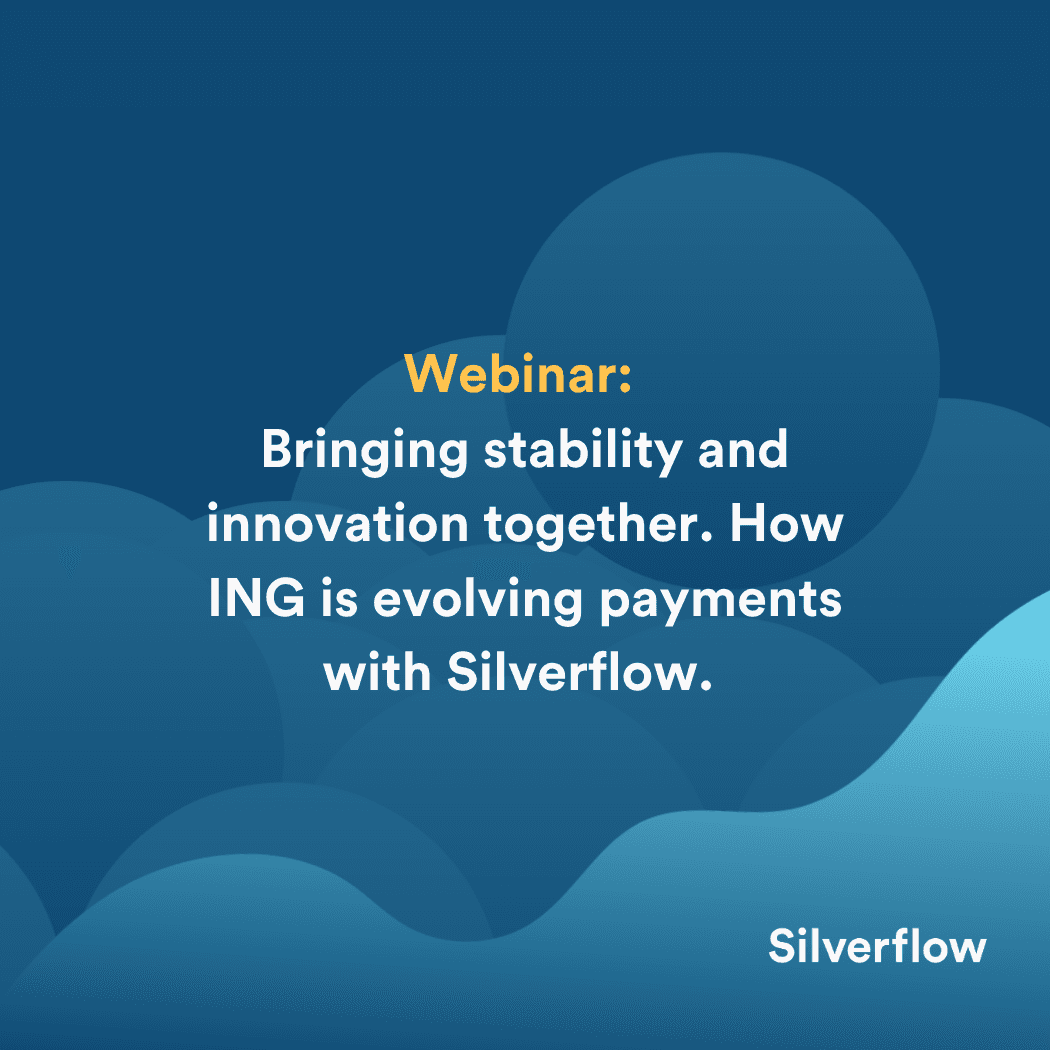 Webinar:
Bringing stability and innovation together. How ING is evolving payments with Silverflow.

Silverflow